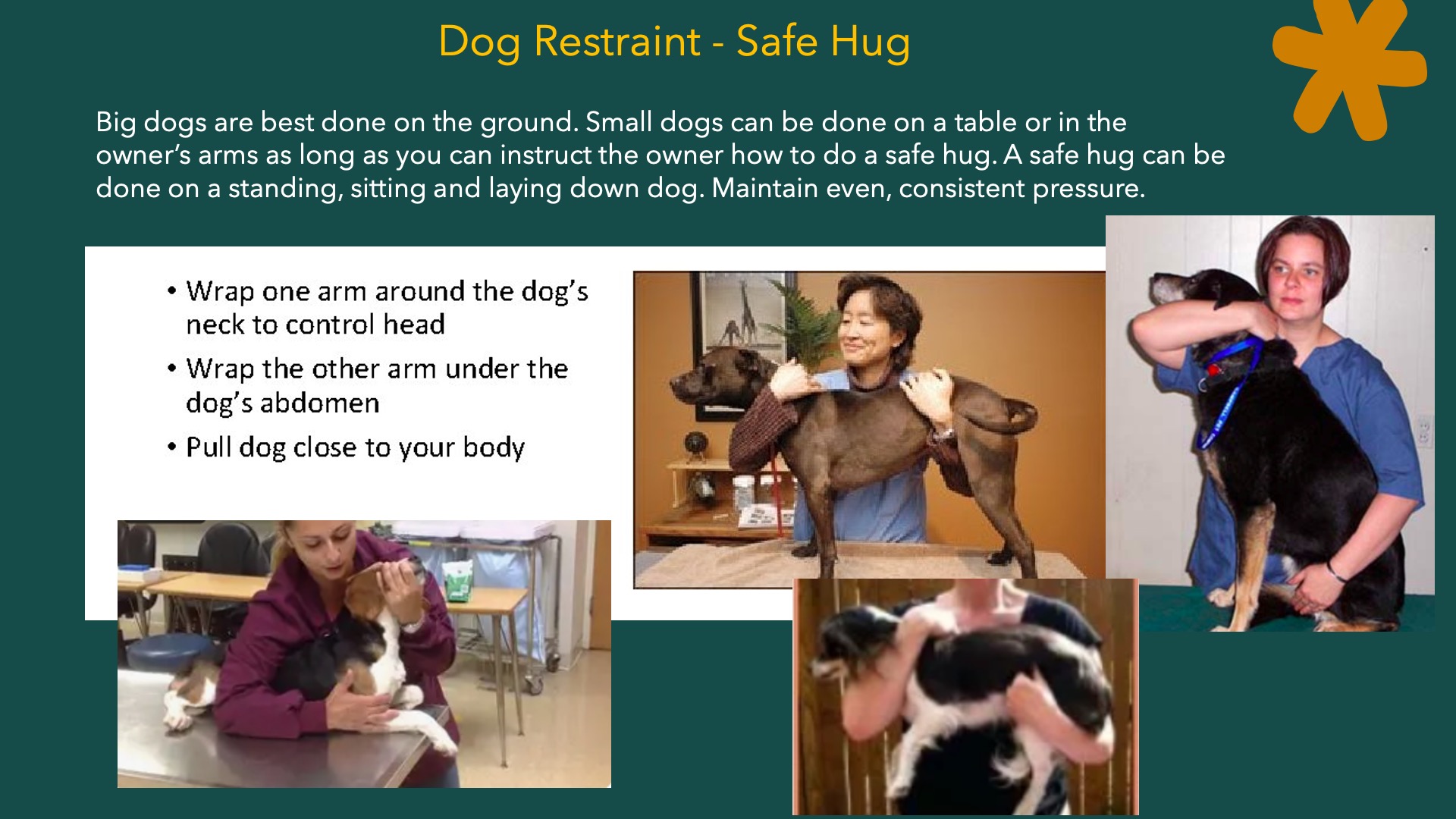 Dog Restraint - Safe Hug

Big dogs are best done on the ground. Small dogs can be done on a table or in the owner's arms as long as you can instruct the owner how to do a safe hug. A safe hug can be done on a standing, sitting and laying down dog. Maintain even, consistent pressure.

• Wrap one arm around the dog's neck to control head
• Wrap the other arm under the dog's abdomen
• Pull dog close to your body